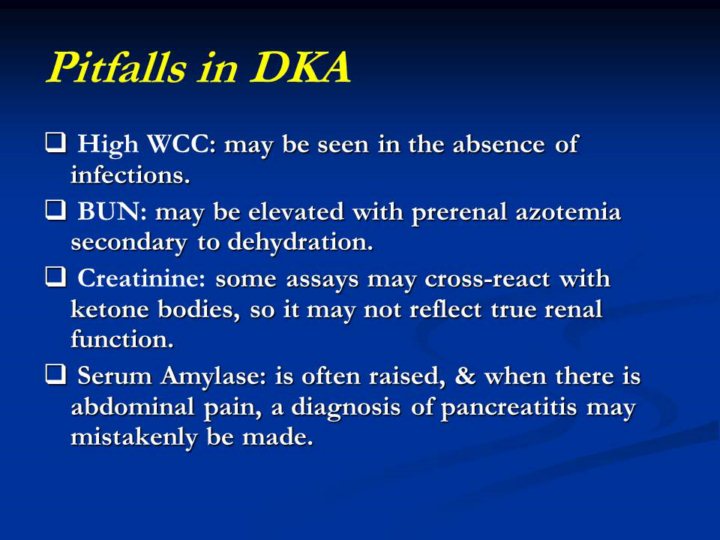 Pitfalls in DKA

❑ High WCC: may be seen in the absence of infections.

❑ BUN: may be elevated with prerenal azotemia secondary to dehydration.

❑ Creatinine: some assays may cross-react with ketone bodies, so it may not reflect true renal function.

❑ Serum Amylase: is often raised, & when there is abdominal pain, a diagnosis of pancreatitis may mistakenly be made.